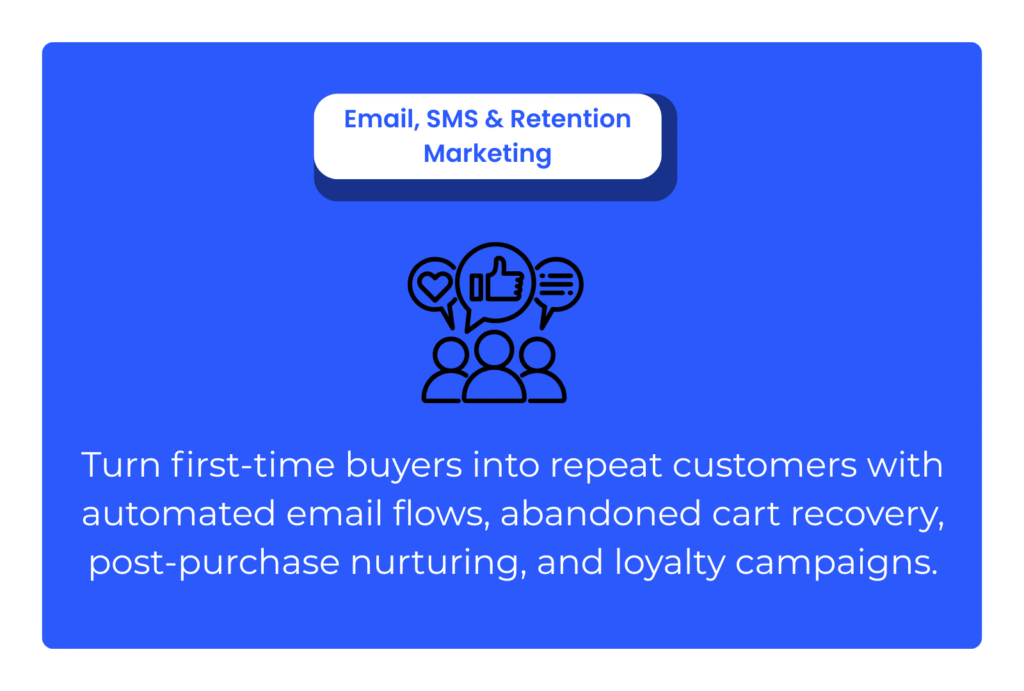 Email, SMS & Retention Marketing

Turn first-time buyers into repeat customers with automated email flows, abandoned cart recovery, post-purchase nurturing, and loyalty campaigns.